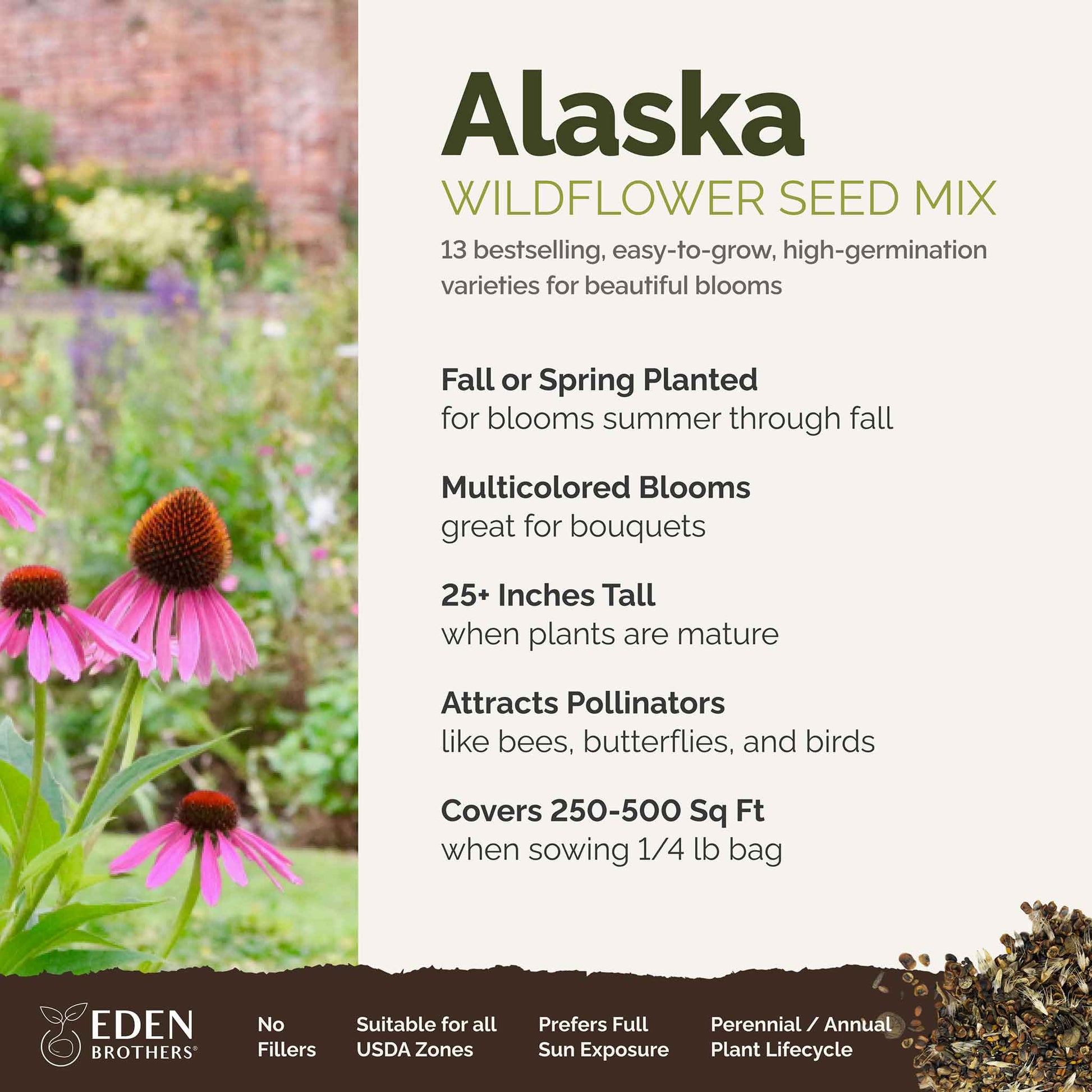 Alaska
WILDFLOWER SEED MIX
13 bestselling, easy-to-grow, high-germination varieties for beautiful blooms

Fall or Spring Planted
for blooms summer through fall

Multicolored Blooms
great for bouquets

25+ Inches Tall
when plants are mature

Attracts Pollinators
like bees, butterflies, and birds

Covers 250-500 Sq Ft
when sowing 1/4 lb bag

EDEN BROTHERS®

No Fillers

Suitable for all USDA Zones

Prefers Full Sun Exposure

Perennial / Annual Plant Lifecycle